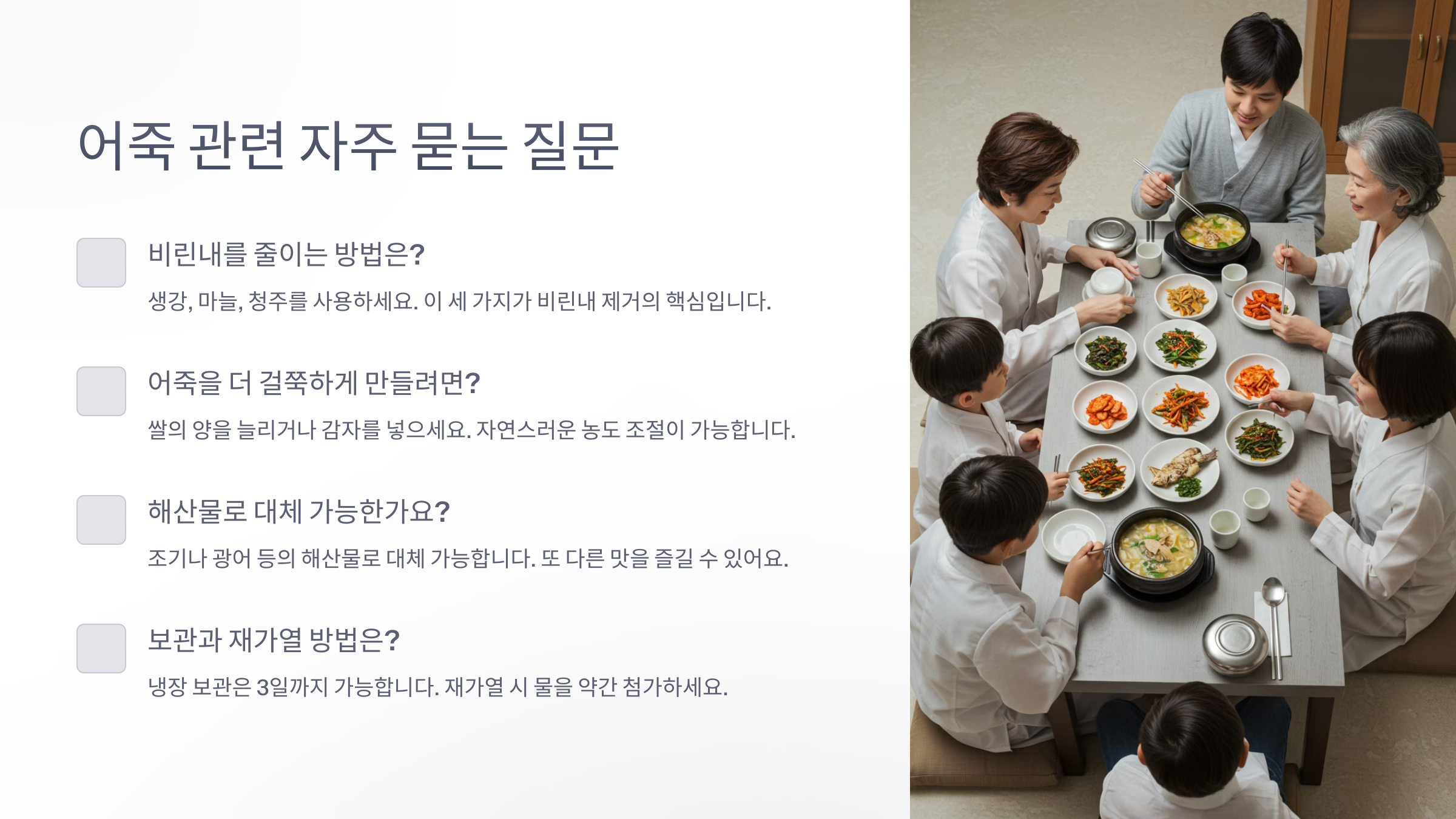 어죽 관련 자주 묻는 질문

비린내를 줄이는 방법은?

생강, 마늘, 청주를 사용하세요. 이 세 가지가 비린내 제거의 핵심입니다.

어죽을 더 걸쭉하게 만들려면?

쌀의 양을 늘리거나 감자를 넣으세요. 자연스러운 농도 조절이 가능합니다.

해산물로 대체 가능한가요?

조기나 광어 등의 해산물로 대체 가능합니다. 또 다른 맛을 즐길 수 있어요.

보관과 재가열 방법은?

냉장 보관은 3일까지 가능합니다. 재가열 시 물을 약간 첨가하세요.